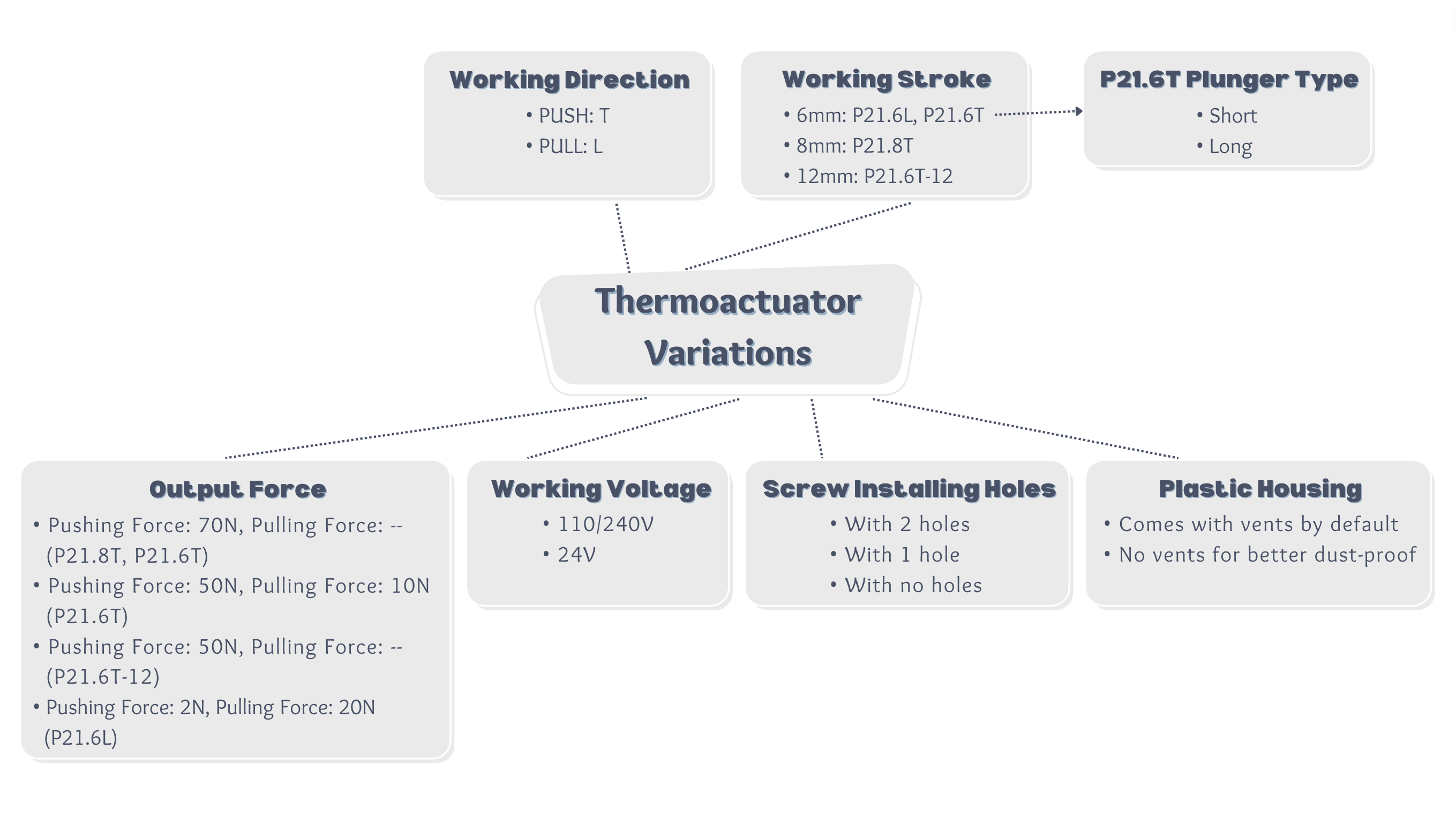 Working Direction
• PUSH: T
• PULL: L

Working Stroke
• 6mm: P21.6L, P21.6T
• 8mm: P21.8T
• 12mm: P21.6T-12

P21.6T Plunger Type
• Short
• Long

Thermoactuator Variations

Output Force
• Pushing Force: 70N, Pulling Force: -- (P21.8T, P21.6T)
• Pushing Force: 50N, Pulling Force: 10N (P21.6T)
• Pushing Force: 50N, Pulling Force: -- (P21.6T-12)
• Pushing Force: 2N, Pulling Force: 20N (P21.6L)

Working Voltage
• 110/240V
• 24V

Screw Installing Holes
• With 2 holes
• With 1 hole
• With no holes

Plastic Housing
• Comes with vents by default
• No vents for better dust-proof